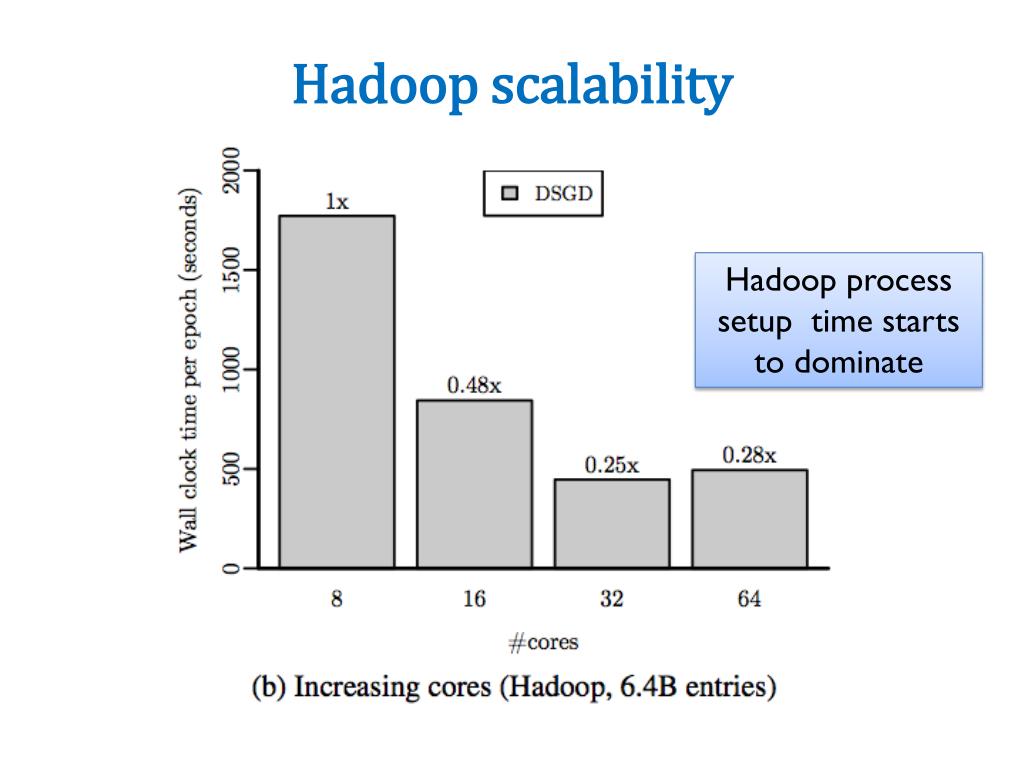 Hadoop scalability

Wall clock time per epoch (seconds)

2000
1500
1000
500
0

DSGD

1x
0.48x
0.25x
0.28x

8
16
32
64

#cores

Hadoop process setup time starts to dominate

(b) Increasing cores (Hadoop, 6.4B entries)